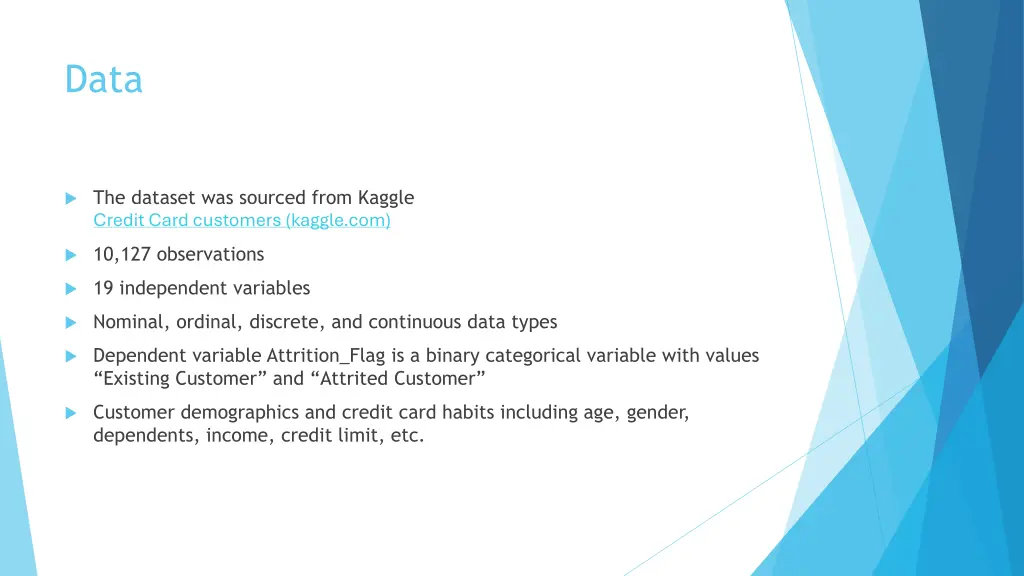 Data

The dataset was sourced from Kaggle
Credit Card customers (kaggle.com)

10,127 observations

19 independent variables

Nominal, ordinal, discrete, and continuous data types

Dependent variable Attrition_Flag is a binary categorical variable with values “Existing Customer” and “Attrited Customer”

Customer demographics and credit card habits including age, gender, dependents, income, credit limit, etc.